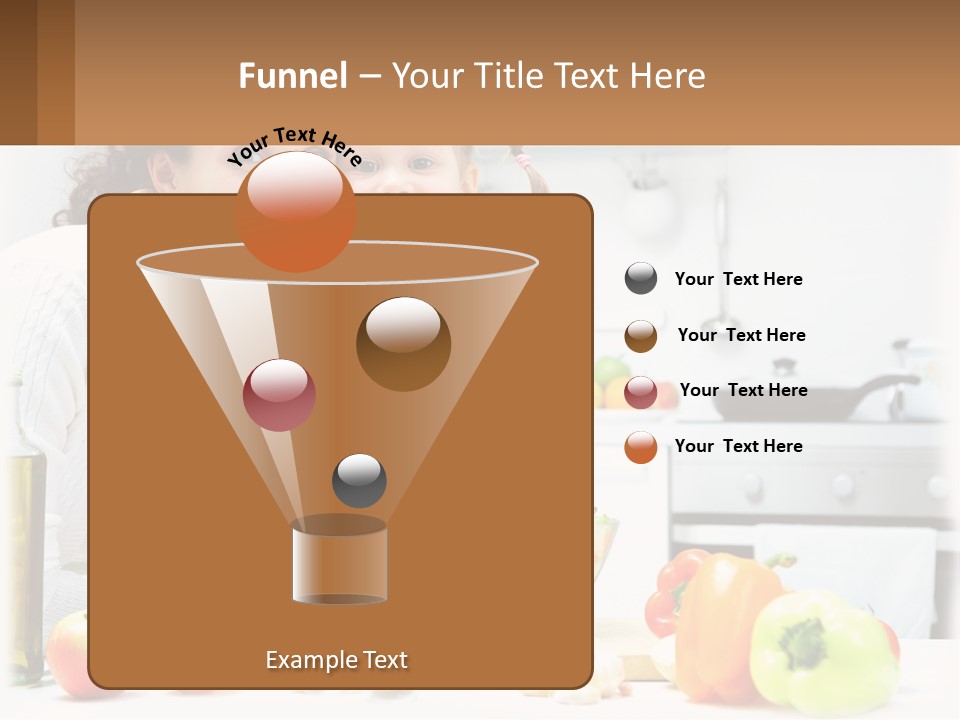 Funnel – Your Title Text Here

Your Text Here

Your Text Here

Your Text Here

Your Text Here

Your Text Here

Example Text